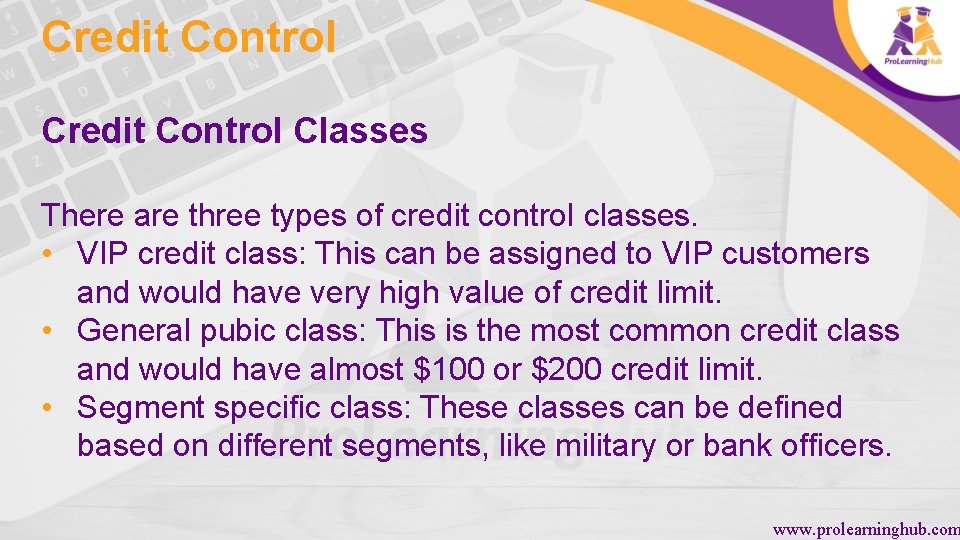 Credit Control

ProLearningHub

Credit Control Classes

There are three types of credit control classes.
• VIP credit class: This can be assigned to VIP customers and would have very high value of credit limit.
• General pubic class: This is the most common credit class and would have almost \$100 or \$200 credit limit.
• Segment specific class: These classes can be defined based on different segments, like military or bank officers.

www.prolearninghub.com